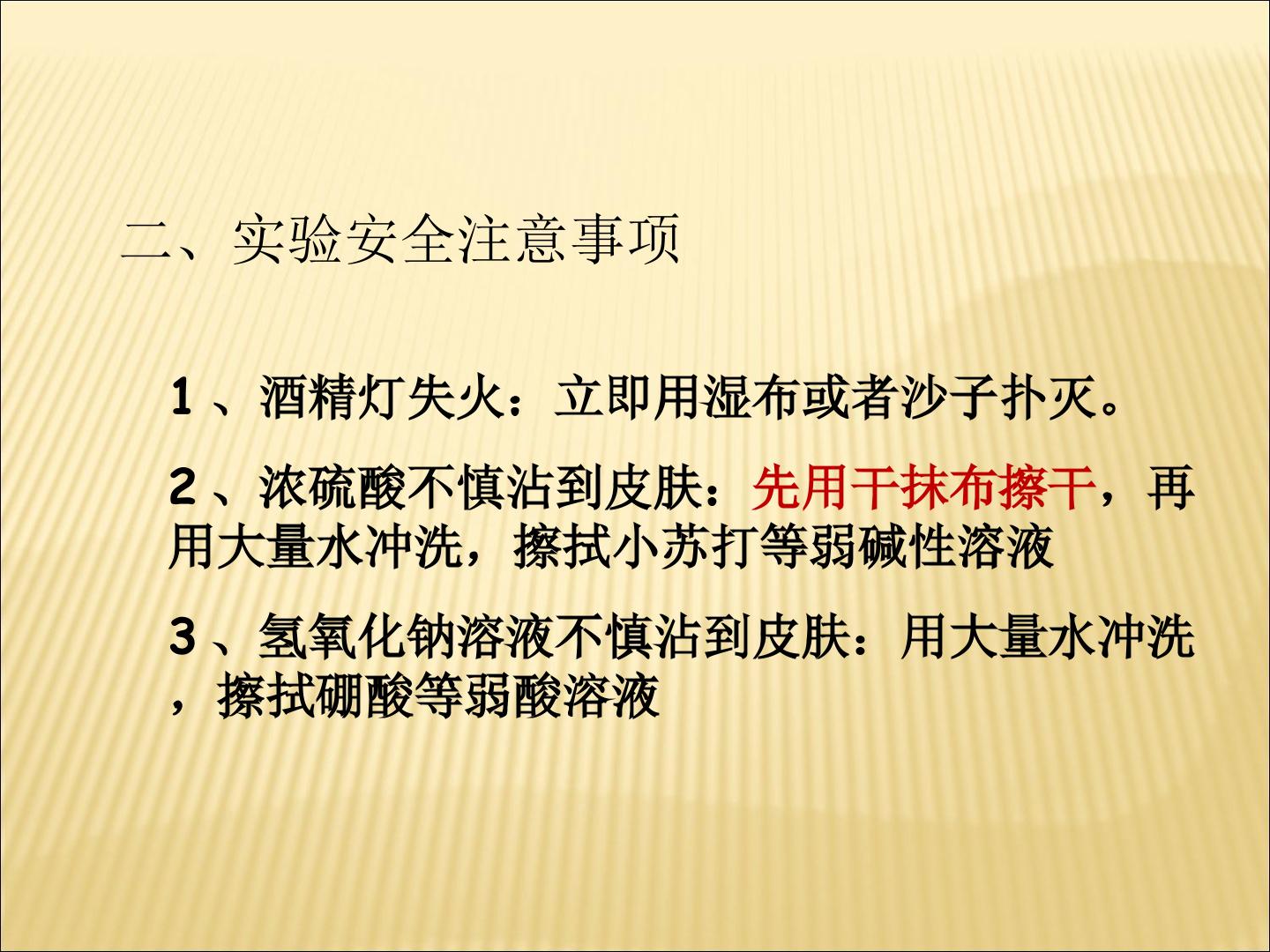 二、实验安全注意事项

1、酒精灯失火：立即用湿布或者沙子扑灭。

2、浓硫酸不慎沾到皮肤：先用干抹布擦干，再用大量水冲洗，擦拭小苏打等弱碱性溶液

3、氢氧化钠溶液不慎沾到皮肤：用大量水冲洗，擦拭硼酸等弱酸溶液